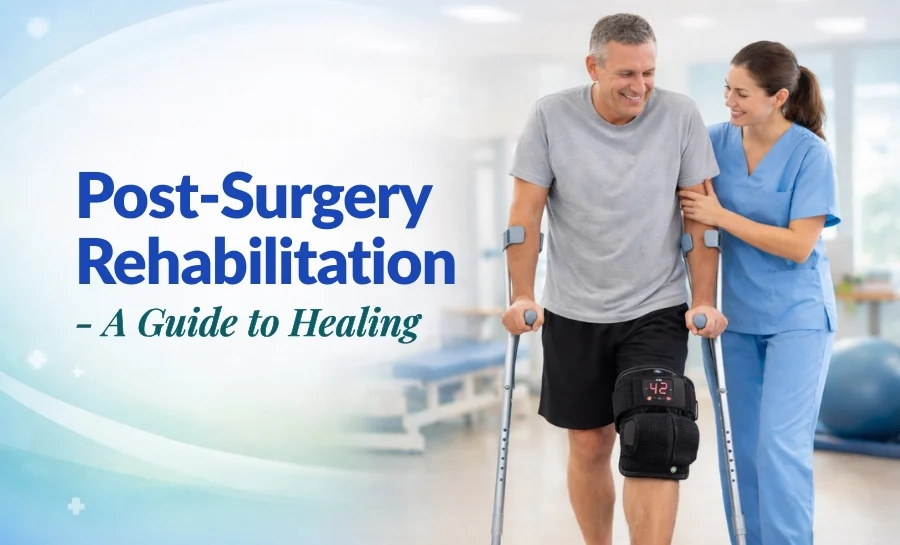 Post-Surgery Rehabilitation

– A Guide to Healing

42